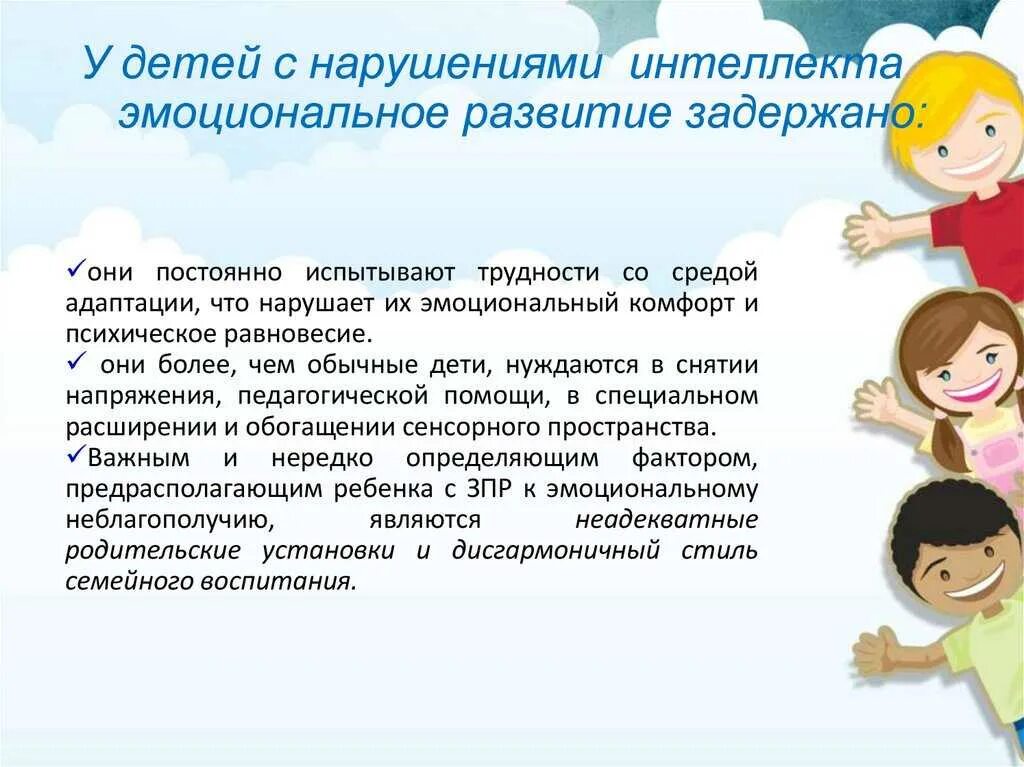 У детей с нарушениями интеллекта эмоциональное развитие задержано:

✓они постоянно испытывают трудности со средой адаптации, что нарушает их эмоциональный комфорт и психическое равновесие.
✓ они более, чем обычные дети, нуждаются в снятии напряжения, педагогической помощи, в специальном расширении и обогащении сенсорного пространства.
✓Важным и нередко определяющим фактором, предрасполагающим ребенка с ЗПР к эмоциональному неблагополучию, являются неадекватные родительские установки и дисгармоничный стиль семейного воспитания.